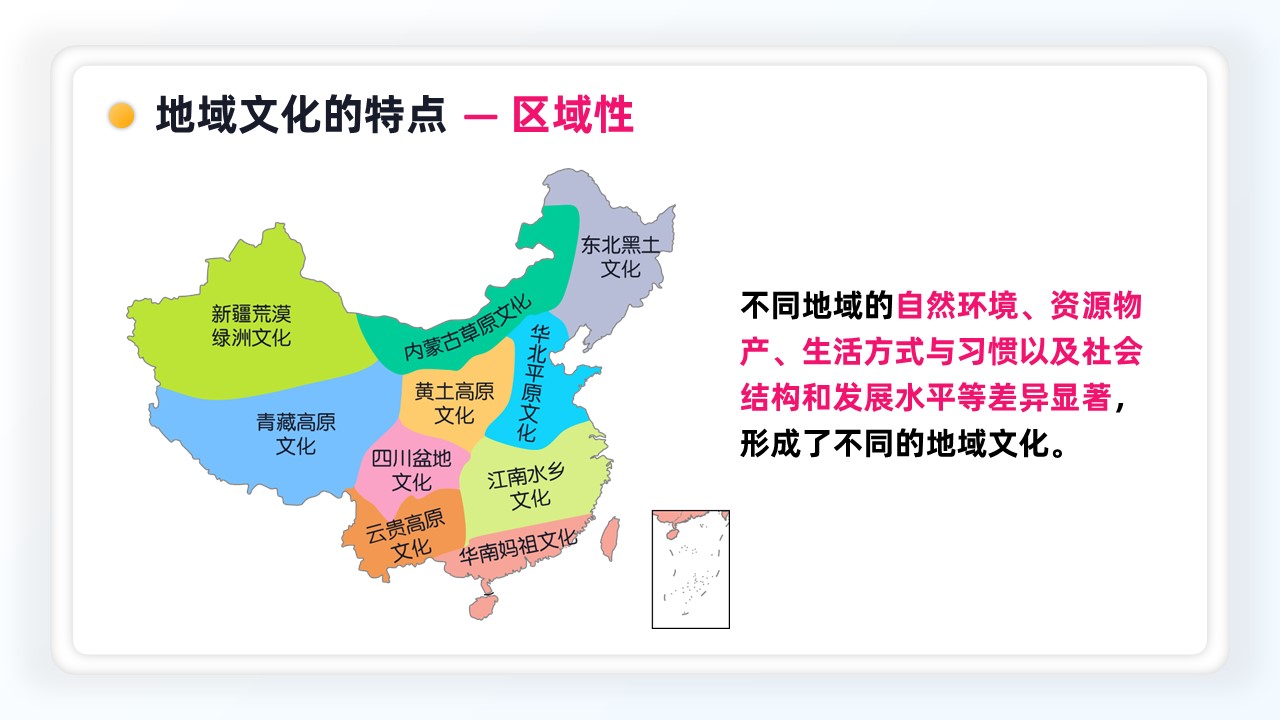 地域文化的特点 — 区域性

东北黑土文化
新疆荒漠绿洲文化
内蒙古草原文化
华北平原文化
黄土高原文化
青藏高原文化
四川盆地文化
江南水乡文化
云贵高原文化
华南妈祖文化

不同地域的自然环境、资源物产、生活方式与习惯以及社会结构和发展水平等差异显著，形成了不同的地域文化。